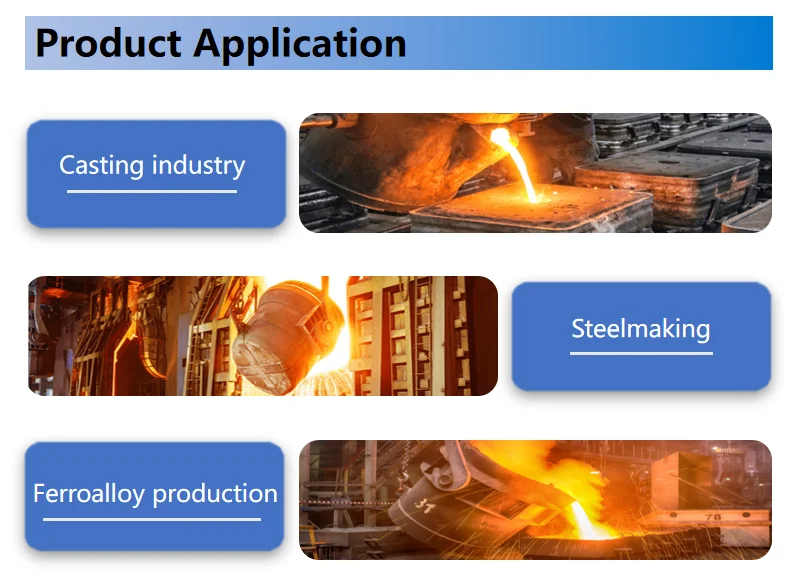 Product Application

Casting industry

Steelmaking

Ferroalloy production

31

78